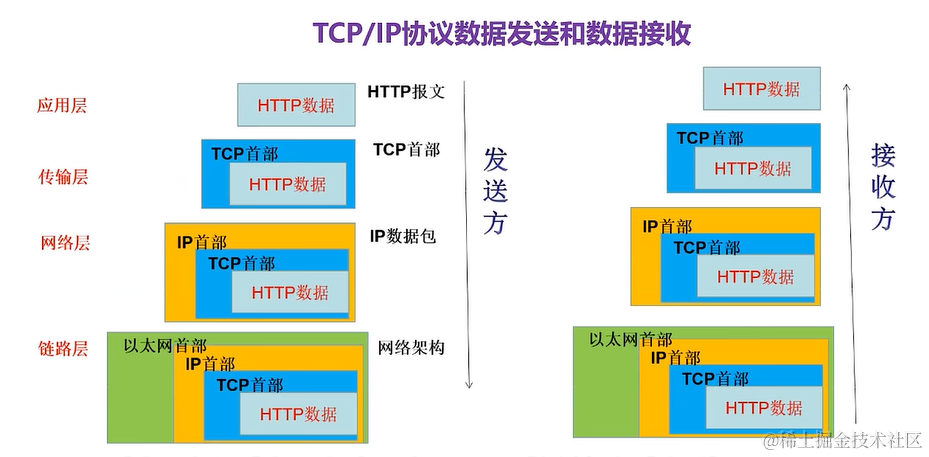 TCP/IP协议数据发送和数据接收

应用层
HTTP数据
HTTP报文

传输层
TCP首部
HTTP数据
TCP首部

网络层
IP首部
TCP首部
HTTP数据
IP数据包

链路层
以太网首部
IP首部
TCP首部
HTTP数据
网络架构

发送方

HTTP数据

TCP首部
HTTP数据

IP首部
TCP首部
HTTP数据

以太网首部
IP首部
TCP首部
HTTP数据

接收方

@稀土掘金技术社区